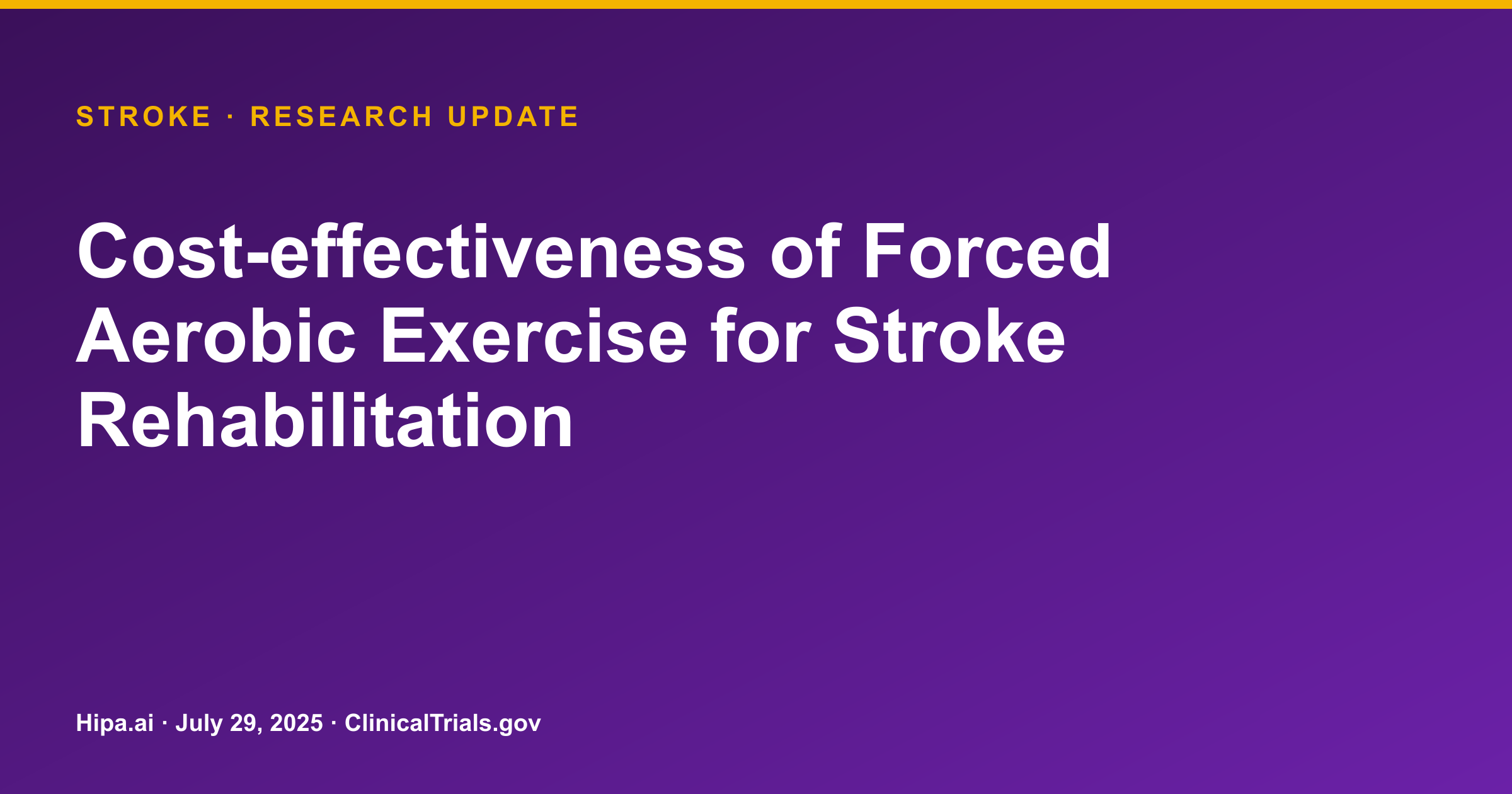 STROKE · RESEARCH UPDATE

Cost-effectiveness of Forced Aerobic Exercise for Stroke Rehabilitation

Hipa.ai · July 29, 2025 · ClinicalTrials.gov